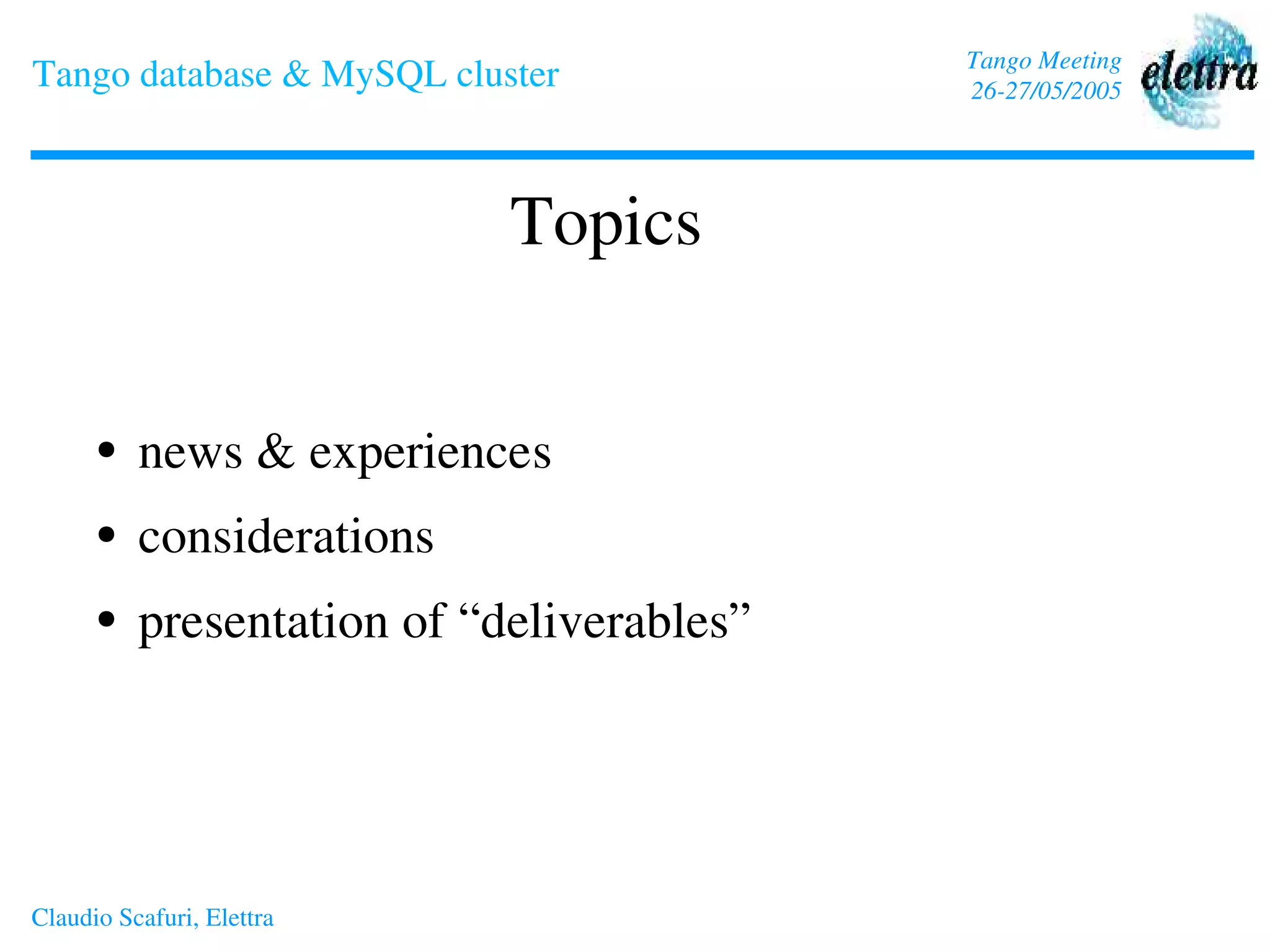 Tango database & MySQL cluster

Tango Meeting
26-27/05/2005

elettra

Topics

• news & experiences
• considerations
• presentation of “deliverables”

Claudio Scafuri, Elettra